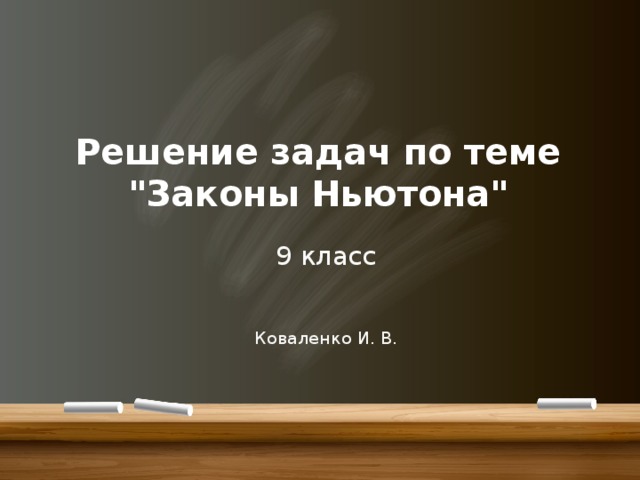 Решение задач по теме "Законы Ньютона"

9 класс

Коваленко И. В.